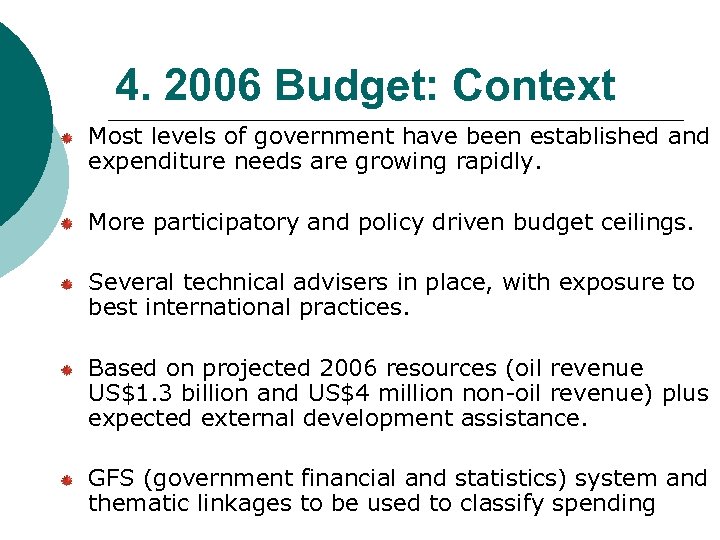 4. 2006 Budget: Context

Most levels of government have been established and expenditure needs are growing rapidly.

More participatory and policy driven budget ceilings.

Several technical advisers in place, with exposure to best international practices.

Based on projected 2006 resources (oil revenue US\$1.3 billion and US\$4 million non-oil revenue) plus expected external development assistance.

GFS (government financial and statistics) system and thematic linkages to be used to classify spending